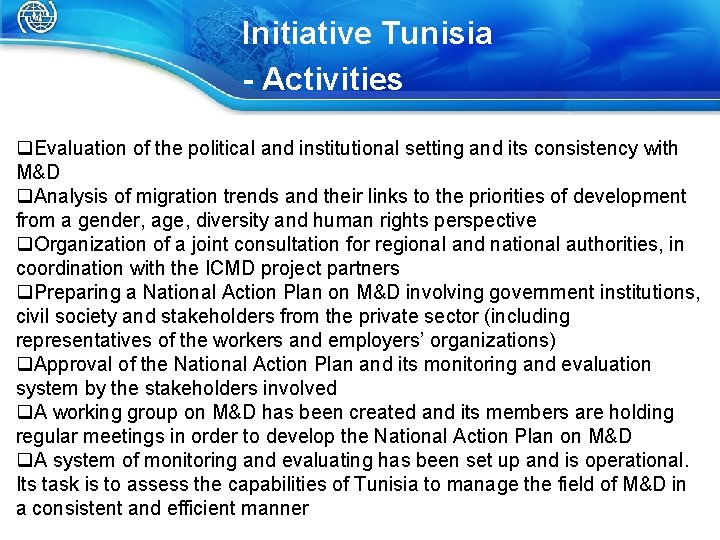 Initiative Tunisia
- Activities

❑Evaluation of the political and institutional setting and its consistency with M&D
❑Analysis of migration trends and their links to the priorities of development from a gender, age, diversity and human rights perspective
❑Organization of a joint consultation for regional and national authorities, in coordination with the ICMD project partners
❑Preparing a National Action Plan on M&D involving government institutions, civil society and stakeholders from the private sector (including representatives of the workers and employers' organizations)
❑Approval of the National Action Plan and its monitoring and evaluation system by the stakeholders involved
❑A working group on M&D has been created and its members are holding regular meetings in order to develop the National Action Plan on M&D
❑A system of monitoring and evaluating has been set up and is operational. Its task is to assess the capabilities of Tunisia to manage the field of M&D in a consistent and efficient manner